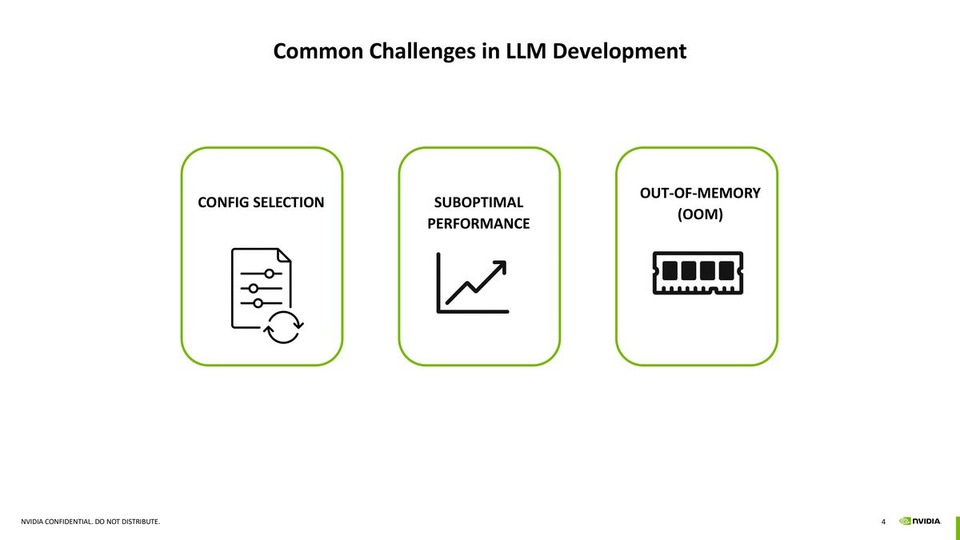 Common Challenges in LLM Development

CONFIG SELECTION

SUBOPTIMAL PERFORMANCE

OUT-OF-MEMORY (OOM)

NVIDIA CONFIDENTIAL. DO NOT DISTRIBUTE.

4

NVIDIA